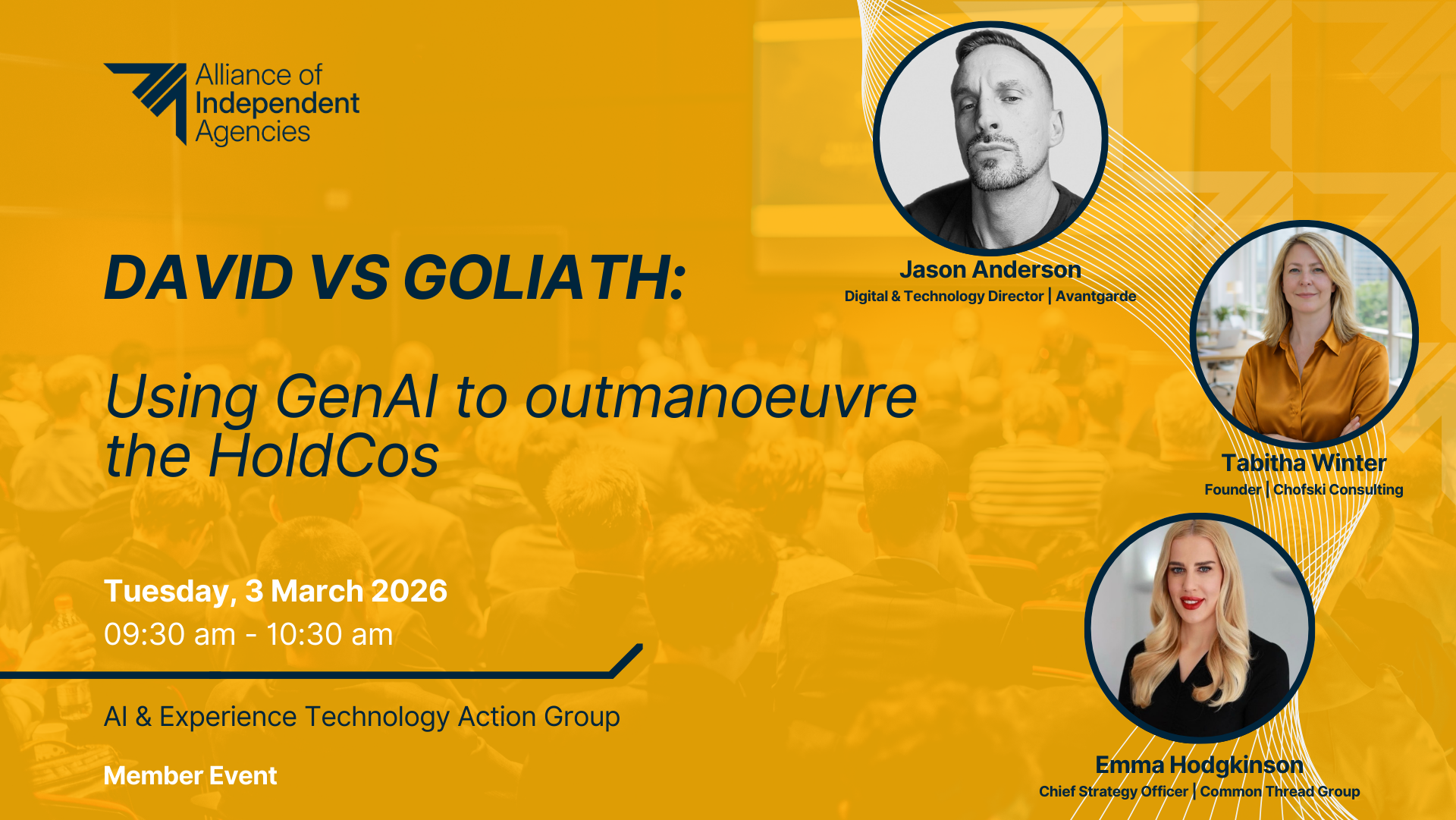 Alliance of Independent Agencies

DAVID VS GOLIATH:

Using GenAI to outmanoeuvre the HoldCos

Tuesday, 3 March 2026
09:30 am - 10:30 am

AI & Experience Technology Action Group

Member Event

Jason Anderson
Digital & Technology Director | Avantgarde

Tabitha Winter
Founder | Chofski Consulting

Emma Hodgkinson
Chief Strategy Officer | Common Thread Group